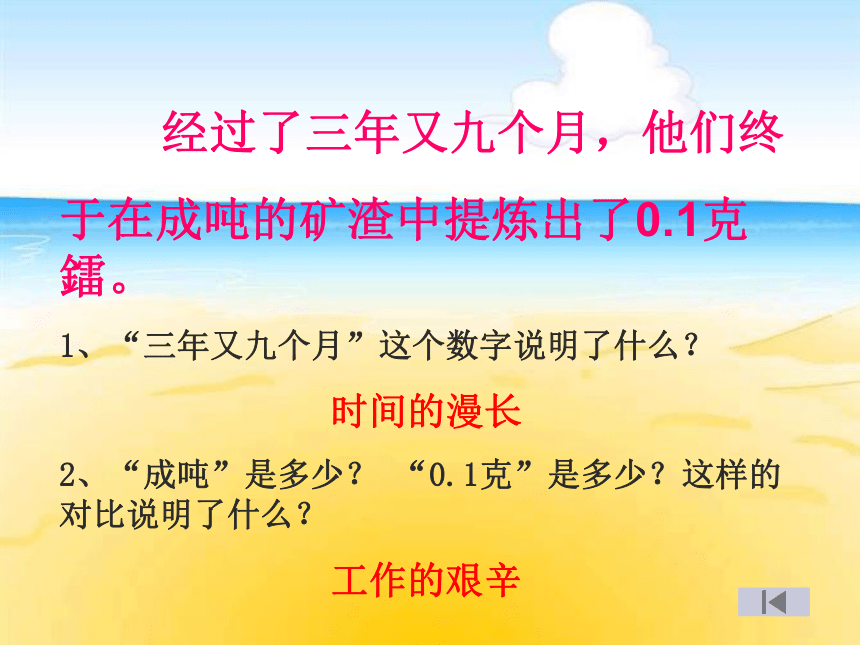 经过了三年又九个月，他们终于在成吨的矿渣中提炼出了0.1克镭。

1、“三年又九个月”这个数字说明了什么？

时间的漫长

2、“成吨”是多少？ “0.1克”是多少？这样的对比说明了什么？

工作的艰辛